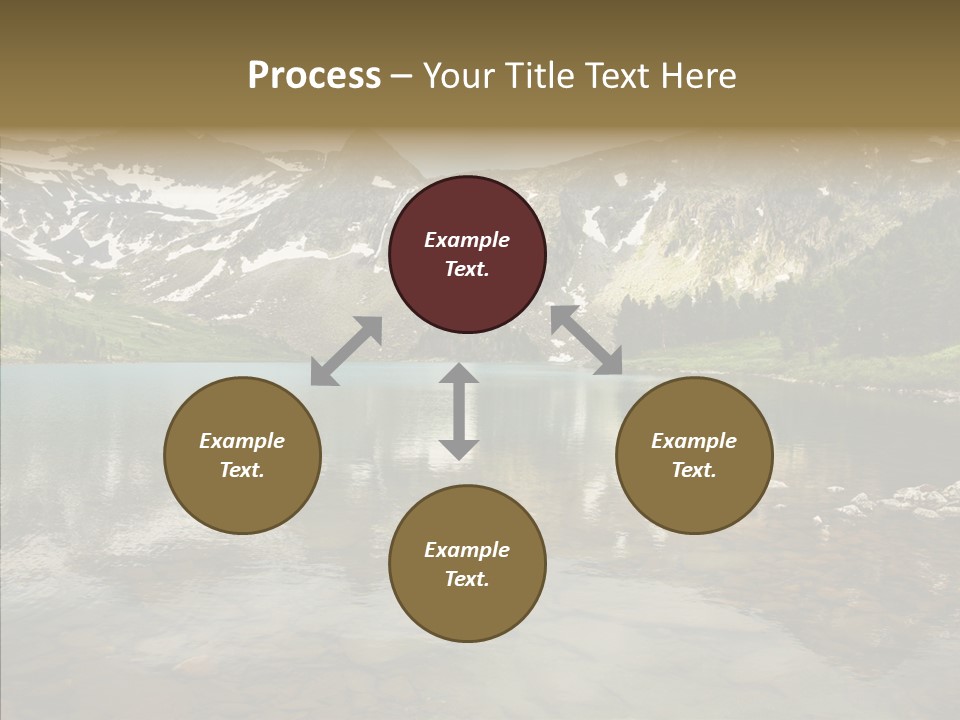 Process – Your Title Text Here

Example Text.

Example Text.

Example Text.

Example Text.